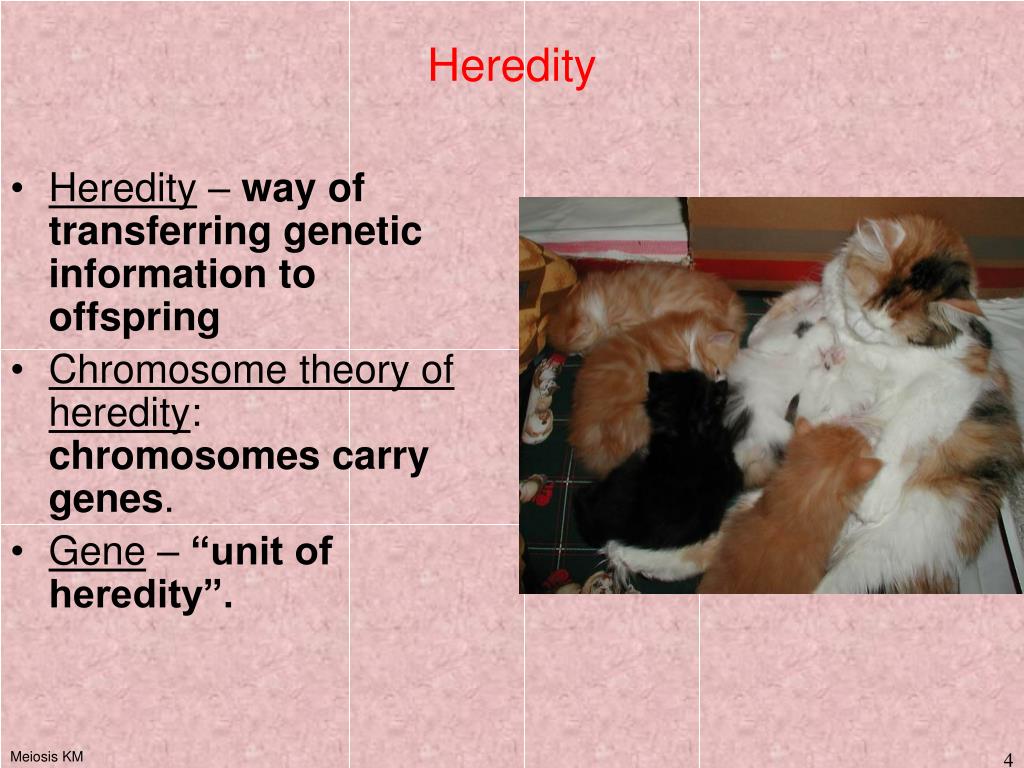 Heredity

• Heredity – way of transferring genetic information to offspring
• Chromosome theory of heredity: chromosomes carry genes.
• Gene – “unit of heredity”.

Meiosis KM

4